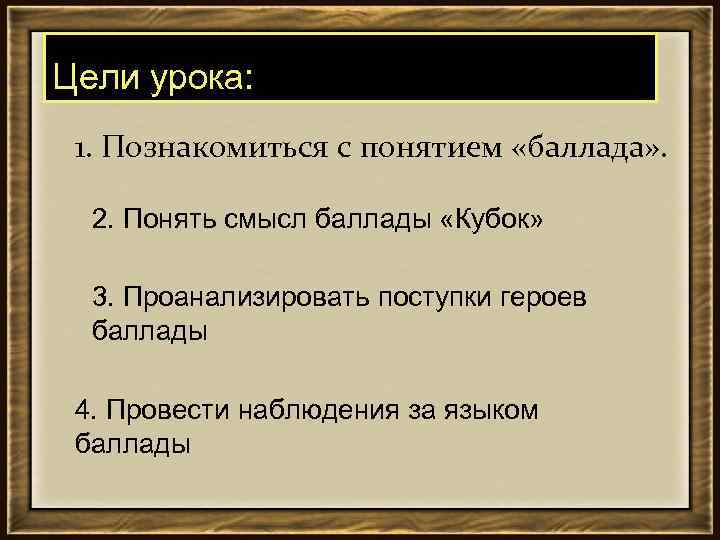 Цели урока:

1. Познакомиться с понятием «баллада».

2. Понять смысл баллады «Кубок»

3. Проанализировать поступки героев баллады

4. Провести наблюдения за языком баллады